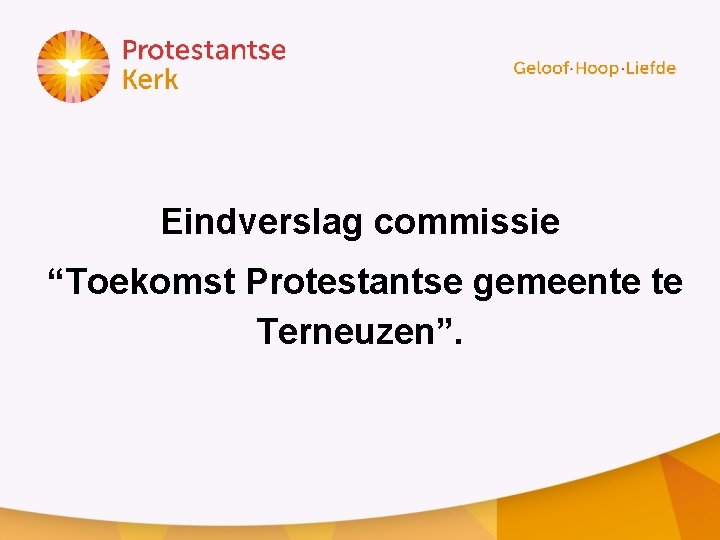 Protestantse Kerk

Geloof·Hoop·Liefde

Eindverslag commissie

“Toekomst Protestantse gemeente te Terneuzen”.